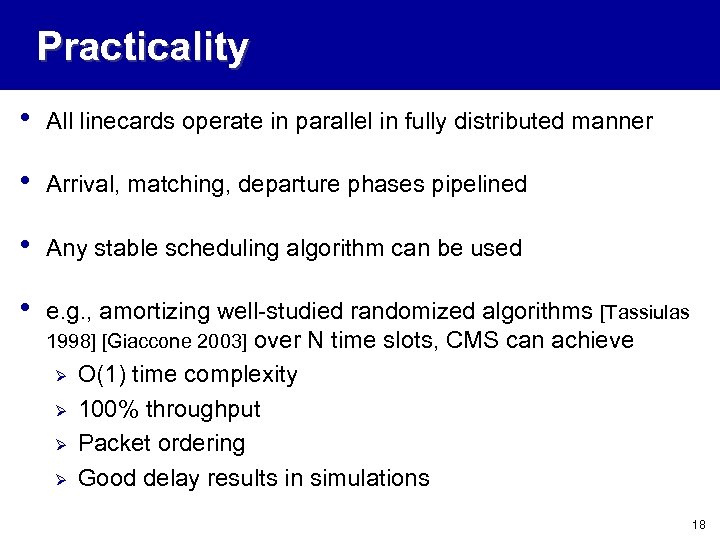 Practicality

• All linecards operate in parallel in fully distributed manner

• Arrival, matching, departure phases pipelined

• Any stable scheduling algorithm can be used

• e.g., amortizing well-studied randomized algorithms [Tassiulas 1998] [Giaccone 2003] over N time slots, CMS can achieve
  ➢ O(1) time complexity
  ➢ 100% throughput
  ➢ Packet ordering
  ➢ Good delay results in simulations

18